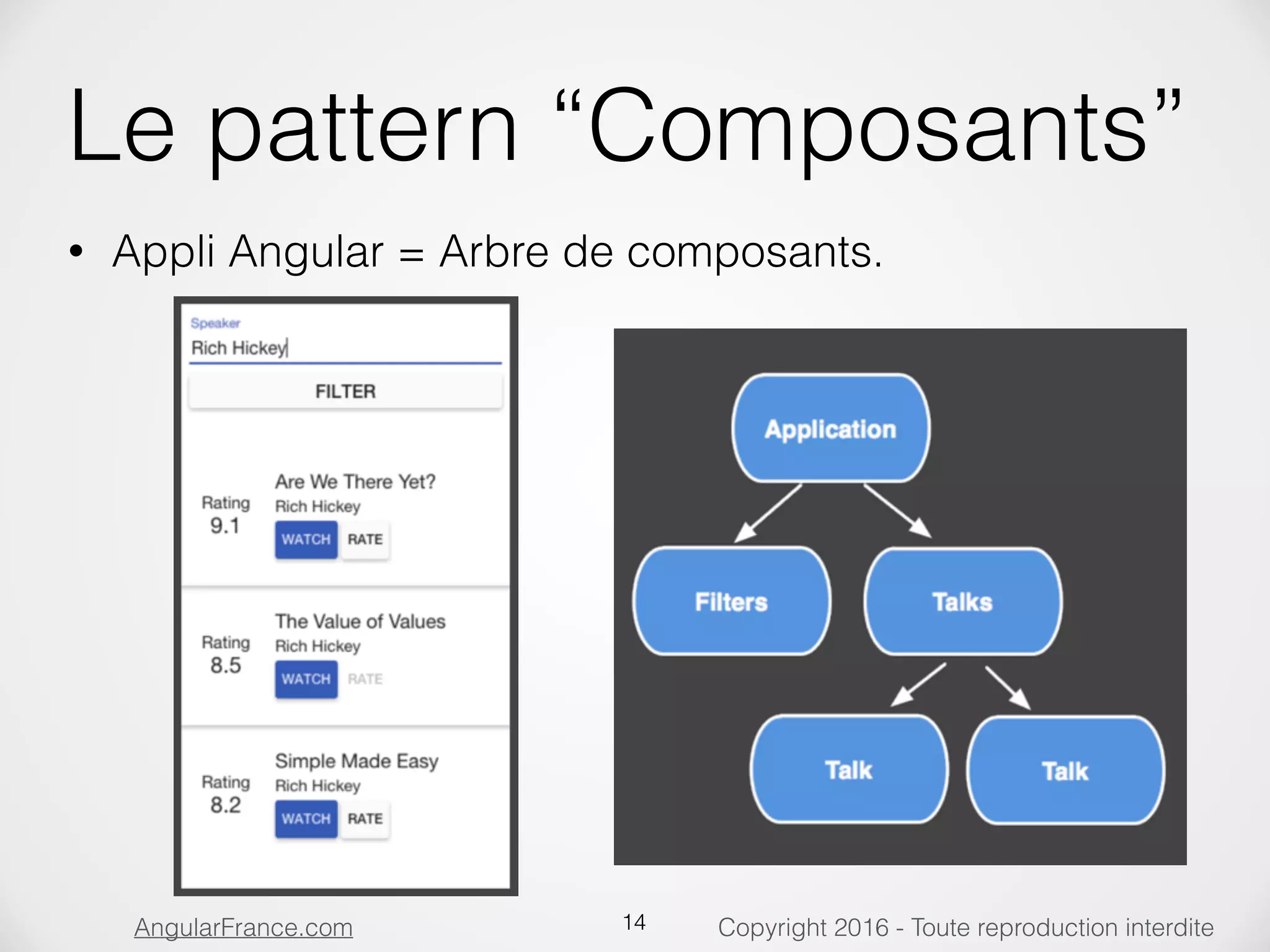 Le pattern “Composants”

• Appli Angular = Arbre de composants.

Speaker
Rich Hickey

FILTER

Rating
9.1

Are We There Yet?
Rich Hickey
WATCH RATE

Rating
8.5

The Value of Values
Rich Hickey
WATCH RATE

Rating
8.2

Simple Made Easy
Rich Hickey
WATCH RATE

Application

Filters

Talks

Talk

Talk

AngularFrance.com

14

Copyright 2016 - Toute reproduction interdite